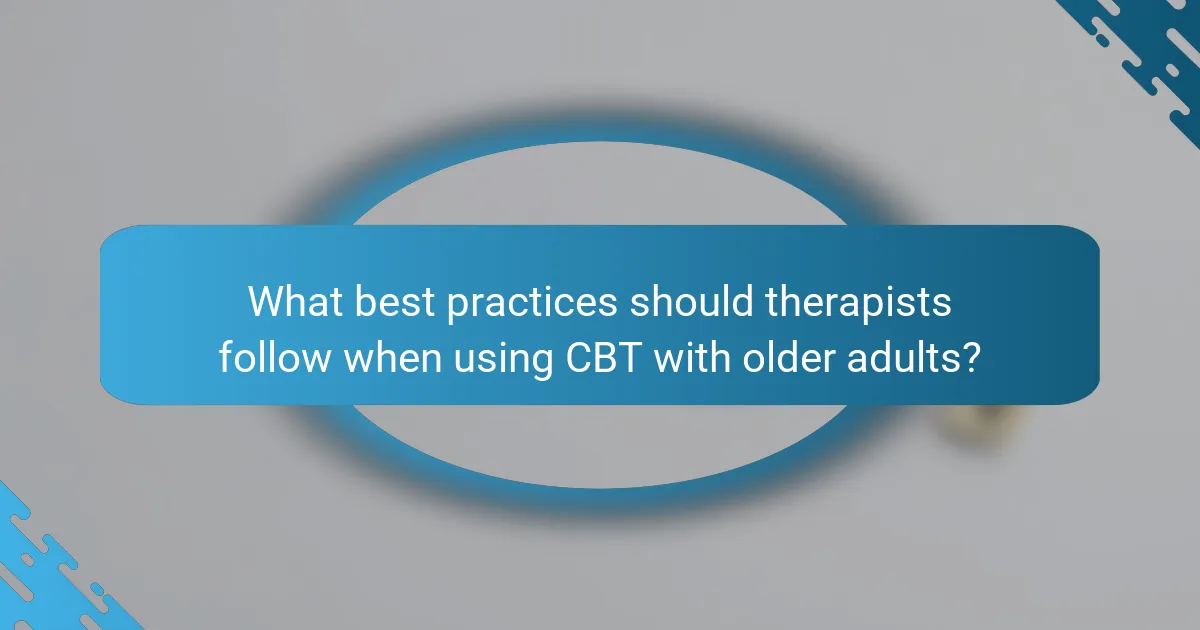 What best practices should therapists follow when using CBT with older adults?